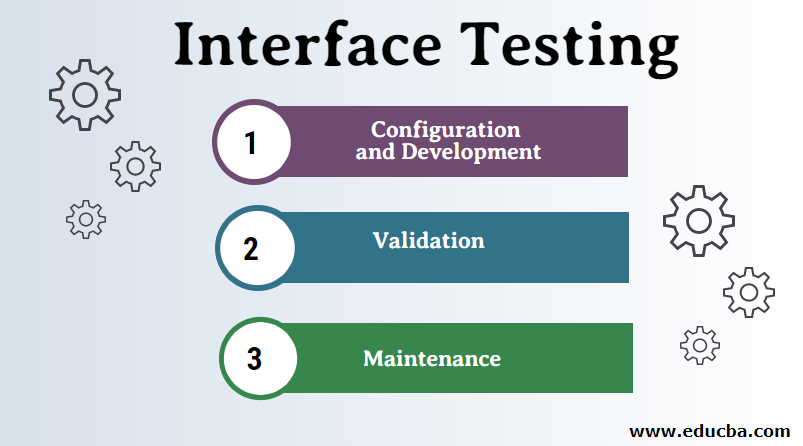 Interface Testing

1 Configuration and Development

2 Validation

3 Maintenance

www.educba.com